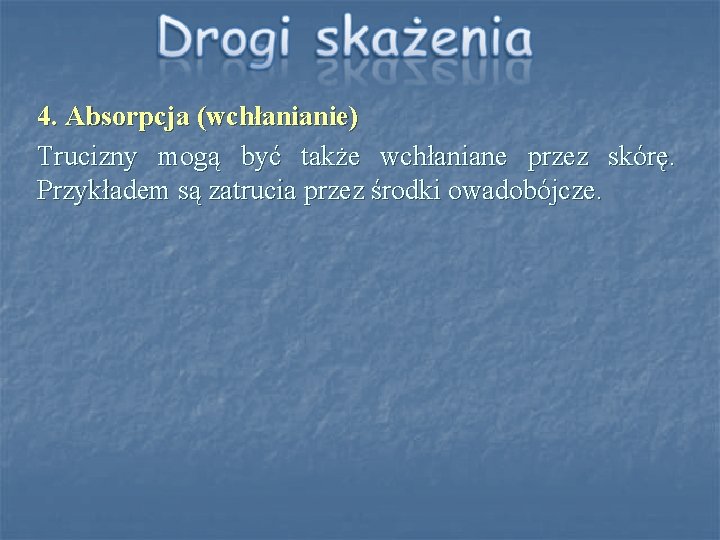 Drogi skażenia

4. Absorpcja (wchłanianie)

Trucizny mogą być także wchłaniane przez skórę. Przykładem są zatrucia przez środki owadobójcze.